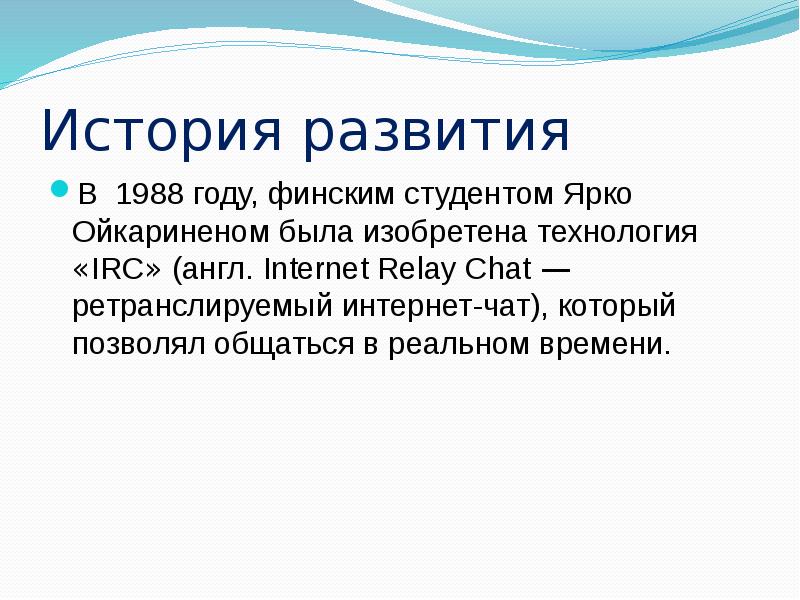 История развития

В 1988 году, финским студентом Ярко Ойкариненом была изобретена технология «IRC» (англ. Internet Relay Chat — ретранслируемый интернет-чат), который позволял общаться в реальном времени.